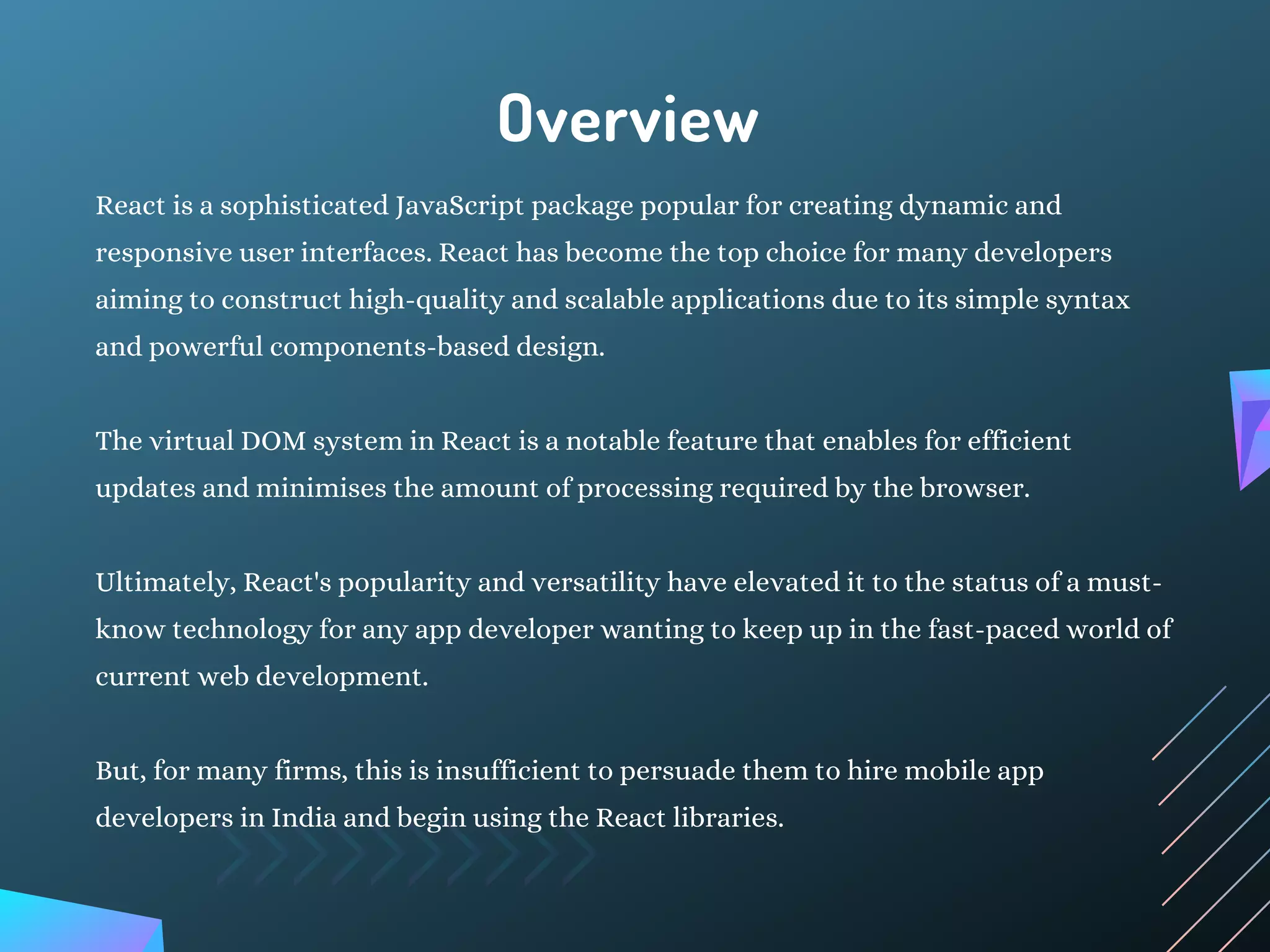 Overview

React is a sophisticated JavaScript package popular for creating dynamic and responsive user interfaces. React has become the top choice for many developers aiming to construct high-quality and scalable applications due to its simple syntax and powerful components-based design.

The virtual DOM system in React is a notable feature that enables for efficient updates and minimises the amount of processing required by the browser.

Ultimately, React's popularity and versatility have elevated it to the status of a must-know technology for any app developer wanting to keep up in the fast-paced world of current web development.

But, for many firms, this is insufficient to persuade them to hire mobile app developers in India and begin using the React libraries.